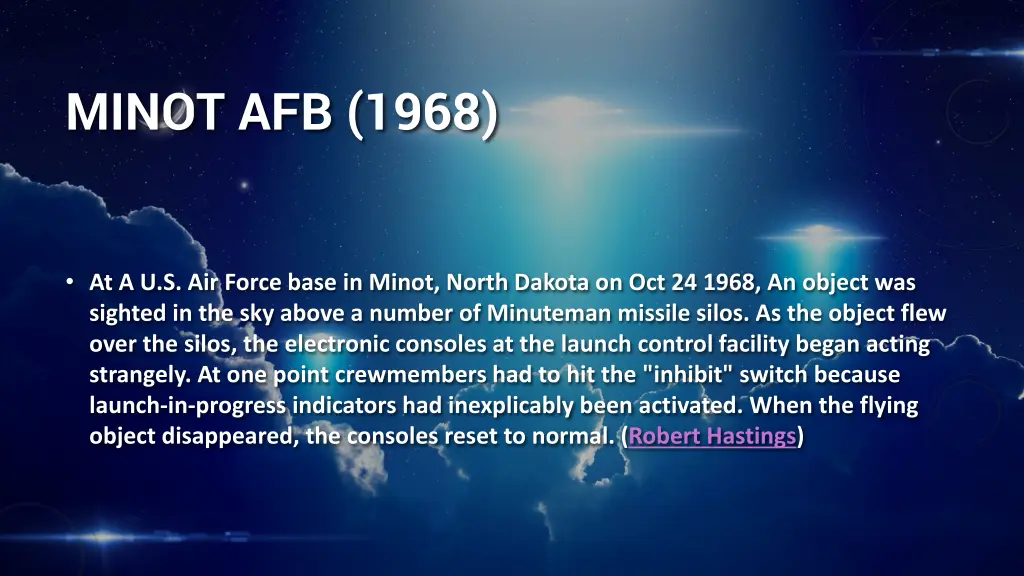 MINOT AFB (1968)

• At A U.S. Air Force base in Minot, North Dakota on Oct 24 1968, An object was sighted in the sky above a number of Minuteman missile silos. As the object flew over the silos, the electronic consoles at the launch control facility began acting strangely. At one point crewmembers had to hit the "inhibit" switch because launch-in-progress indicators had inexplicably been activated. When the flying object disappeared, the consoles reset to normal. (Robert Hastings)